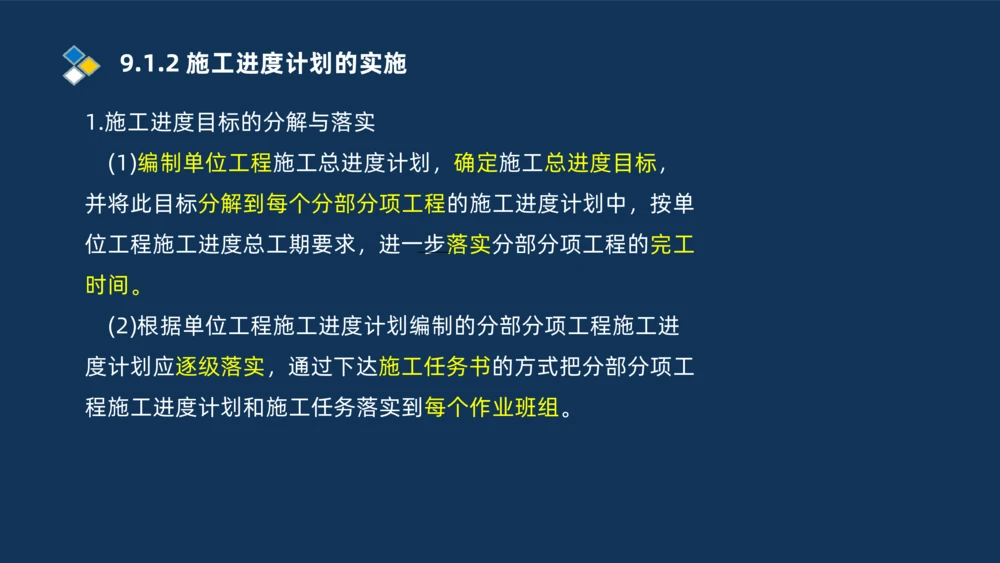 9.1.2 施工进度计划的实施

1.施工进度目标的分解与落实

(1)编制单位工程施工总进度计划，确定施工总进度目标，并将此目标分解到每个分部分项工程的施工进度计划中，按单位工程施工进度总工期要求，进一步落实分部分项工程的完工时间。

(2)根据单位工程施工进度计划编制的分部分项工程施工进度计划应逐级落实，通过下达施工任务书的方式把分部分项工程施工进度计划和施工任务落实到每个作业班组。